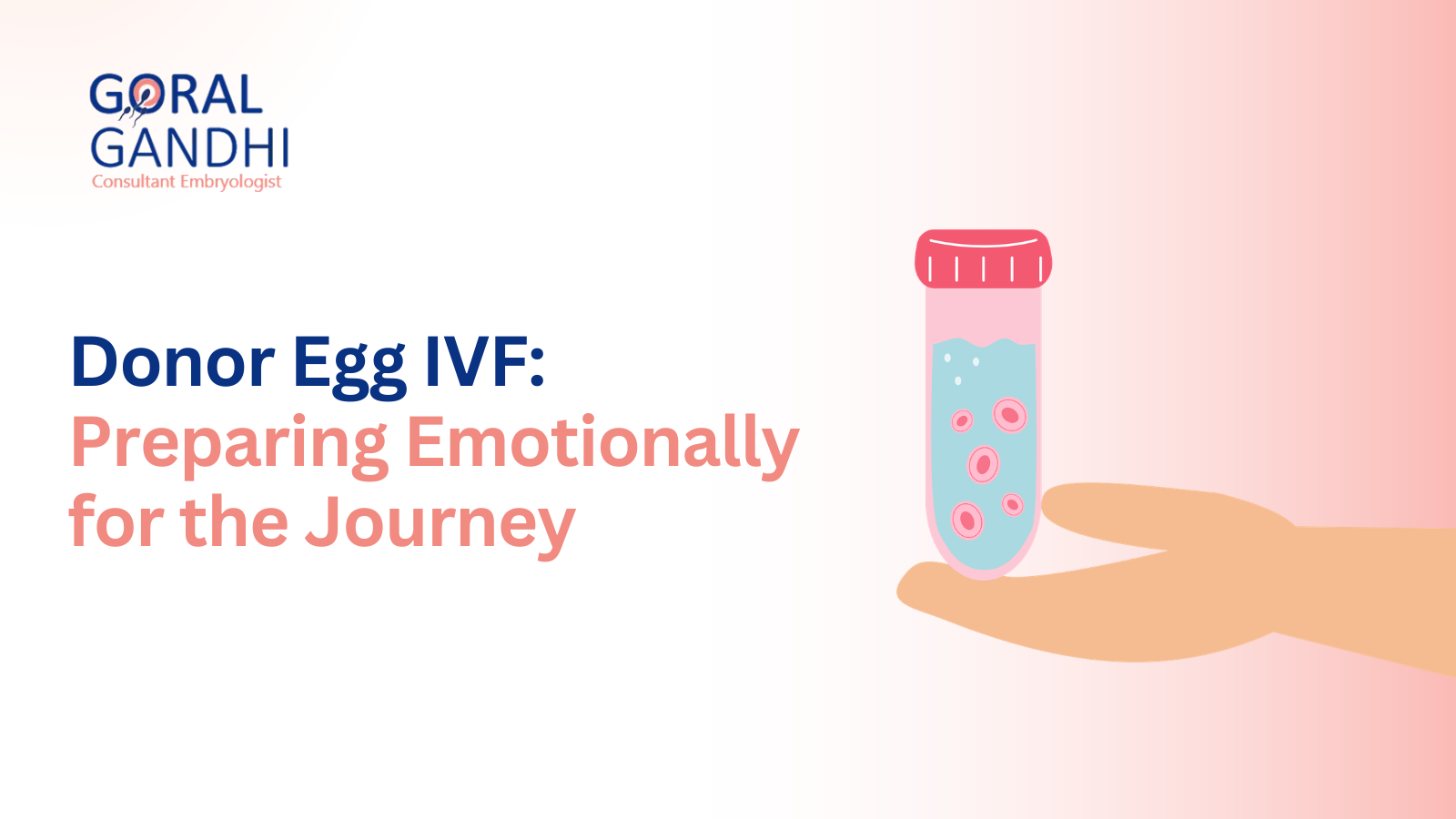 GORAL
GANDHI
Consultant Embryologist

Donor Egg IVF:
Preparing Emotionally for the Journey